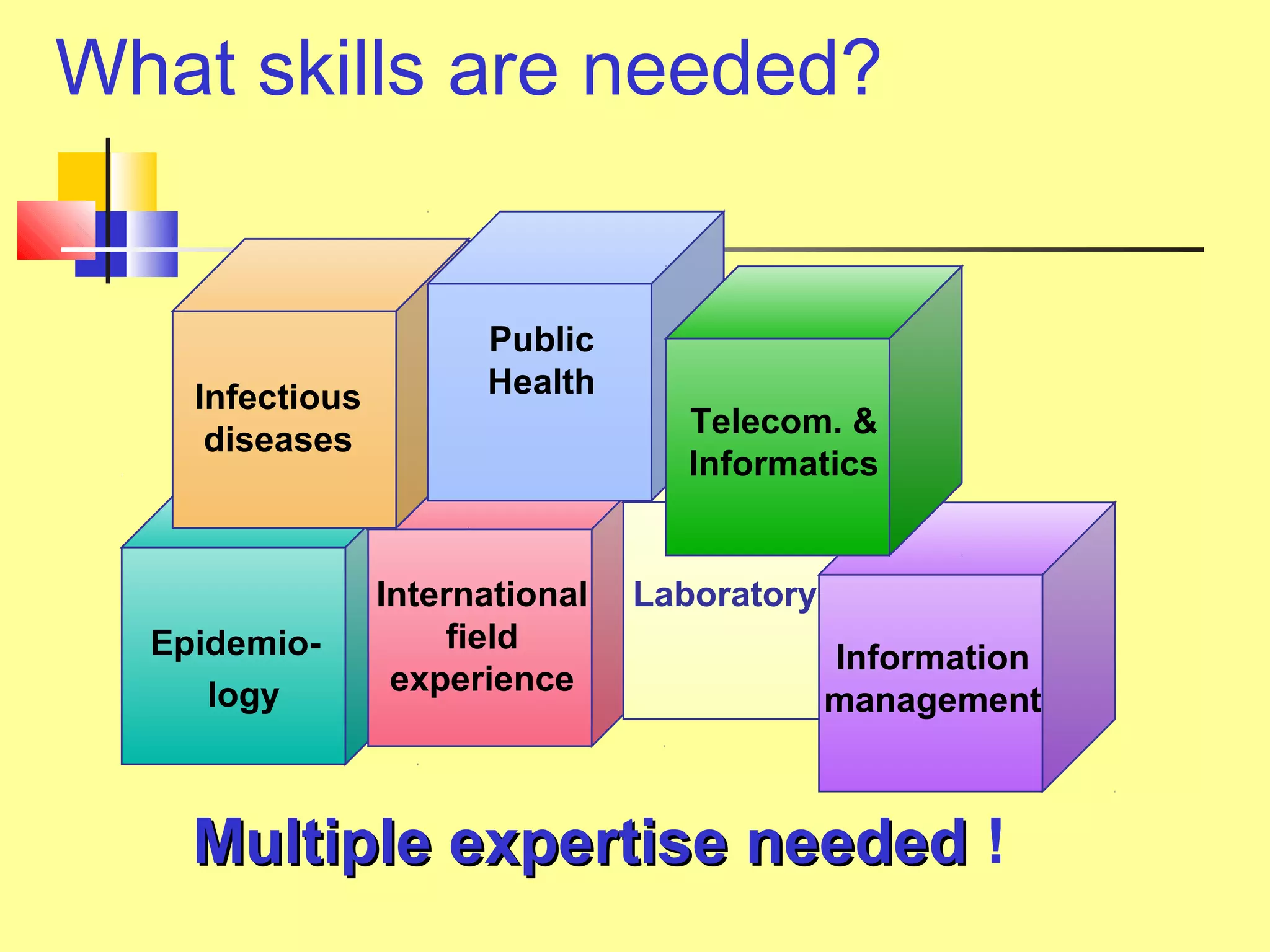 What skills are needed?

Infectious diseases

Public Health

Telecom. & Informatics

Epidemio-logy

International field experience

Laboratory

Information management

Multiple expertise needed !